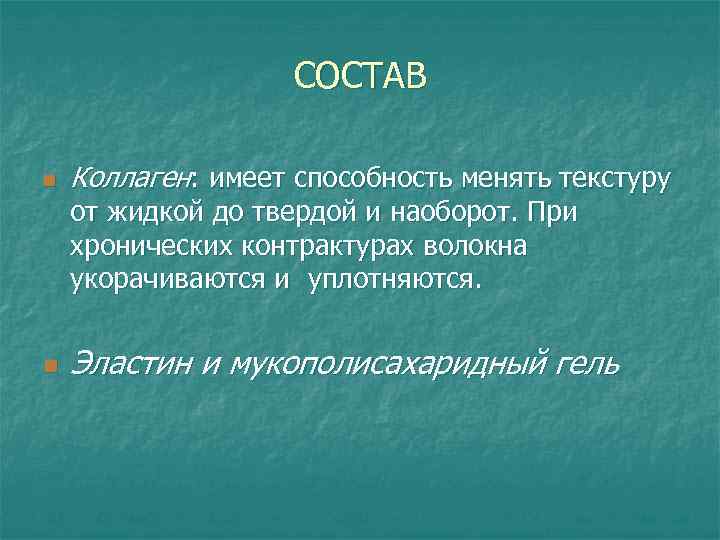 СОСТАВ

Коллаген: имеет способность менять текстуру от жидкой до твердой и наоборот. При хронических контрактурах волокна укорачиваются и  уплотняются.

Эластин и мукополисахаридный гель